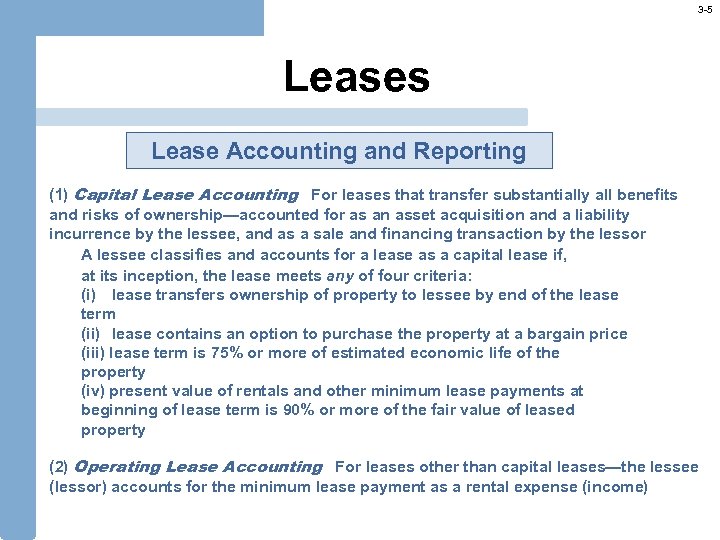 3-5

Leases

Lease Accounting and Reporting

(1) Capital Lease Accounting For leases that transfer substantially all benefits and risks of ownership—accounted for as an asset acquisition and a liability incurrence by the lessee, and as a sale and financing transaction by the lessor

A lessee classifies and accounts for a lease as a capital lease if, at its inception, the lease meets any of four criteria:
(i) lease transfers ownership of property to lessee by end of the lease term
(ii) lease contains an option to purchase the property at a bargain price
(iii) lease term is 75% or more of estimated economic life of the property
(iv) present value of rentals and other minimum lease payments at beginning of lease term is 90% or more of the fair value of leased property

(2) Operating Lease Accounting For leases other than capital leases—the lessee (lessor) accounts for the minimum lease payment as a rental expense (income)